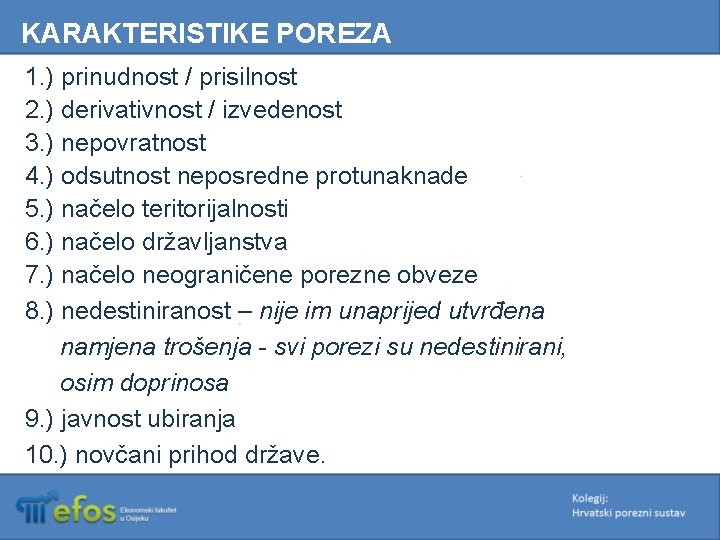 KARAKTERISTIKE POREZA

1.) prinudnost / prisilnost
2.) derivativnost / izvedenost
3.) nepovratnost
4.) odsutnost neposredne protunaknade
5.) načelo teritorijalnosti
6.) načelo državljanstva
7.) načelo neograničene porezne obveze
8.) nedestiniranost – nije im unaprijed utvrđena namjena trošenja - svi porezi su nedestinirani, osim doprinosa
9.) javnost ubiranja
10.) novčani prihod države.

efos Ekonomski fakultet u Osijeku

Kolegij:
Hrvatski porezni sustav